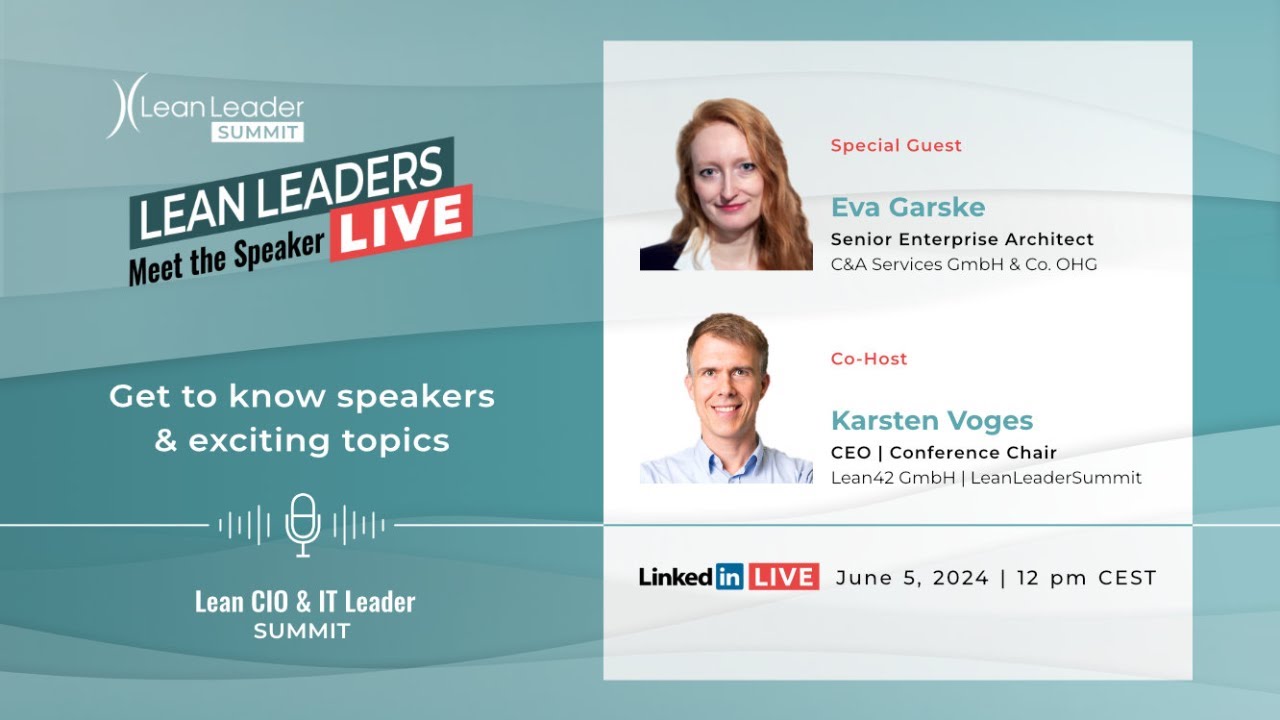 Lean Leader SUMMIT

LEAN LEADERS
Meet the Speaker LIVE

Get to know speakers & exciting topics

Lean CIO & IT Leader SUMMIT

Special Guest

Eva Garske
Senior Enterprise Architect
C&A Services GmbH & Co. OHG

Co-Host

Karsten Voges
CEO | Conference Chair
Lean42 GmbH | LeanLeaderSummit

LinkedIn LIVE June 5, 2024 | 12 pm CEST